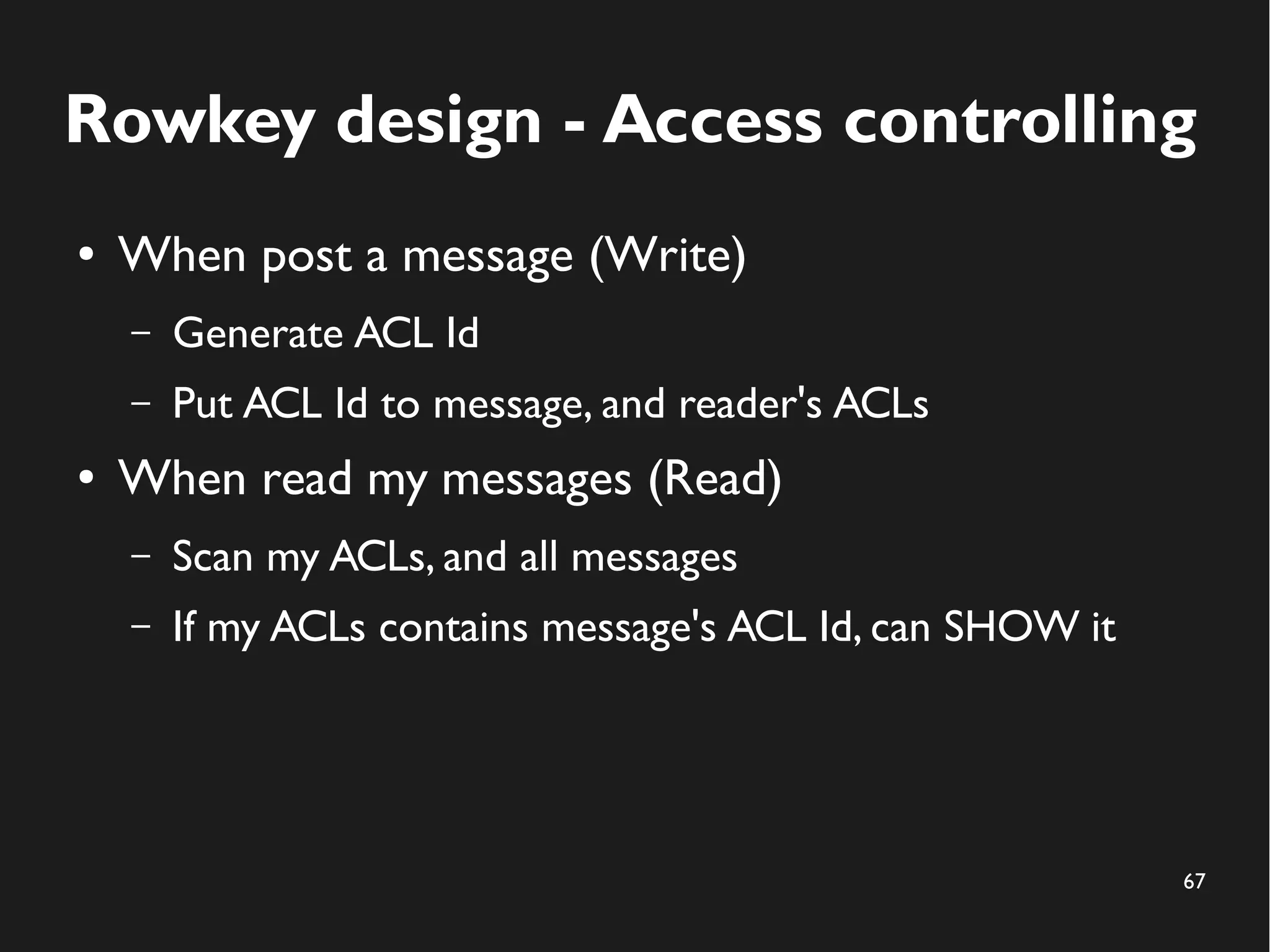 Rowkey design - Access controlling

• When post a message (Write)
 – Generate ACL Id
 – Put ACL Id to message, and reader's ACLs
• When read my messages (Read)
 – Scan my ACLs, and all messages
 – If my ACLs contains message's ACL Id, can SHOW it

67